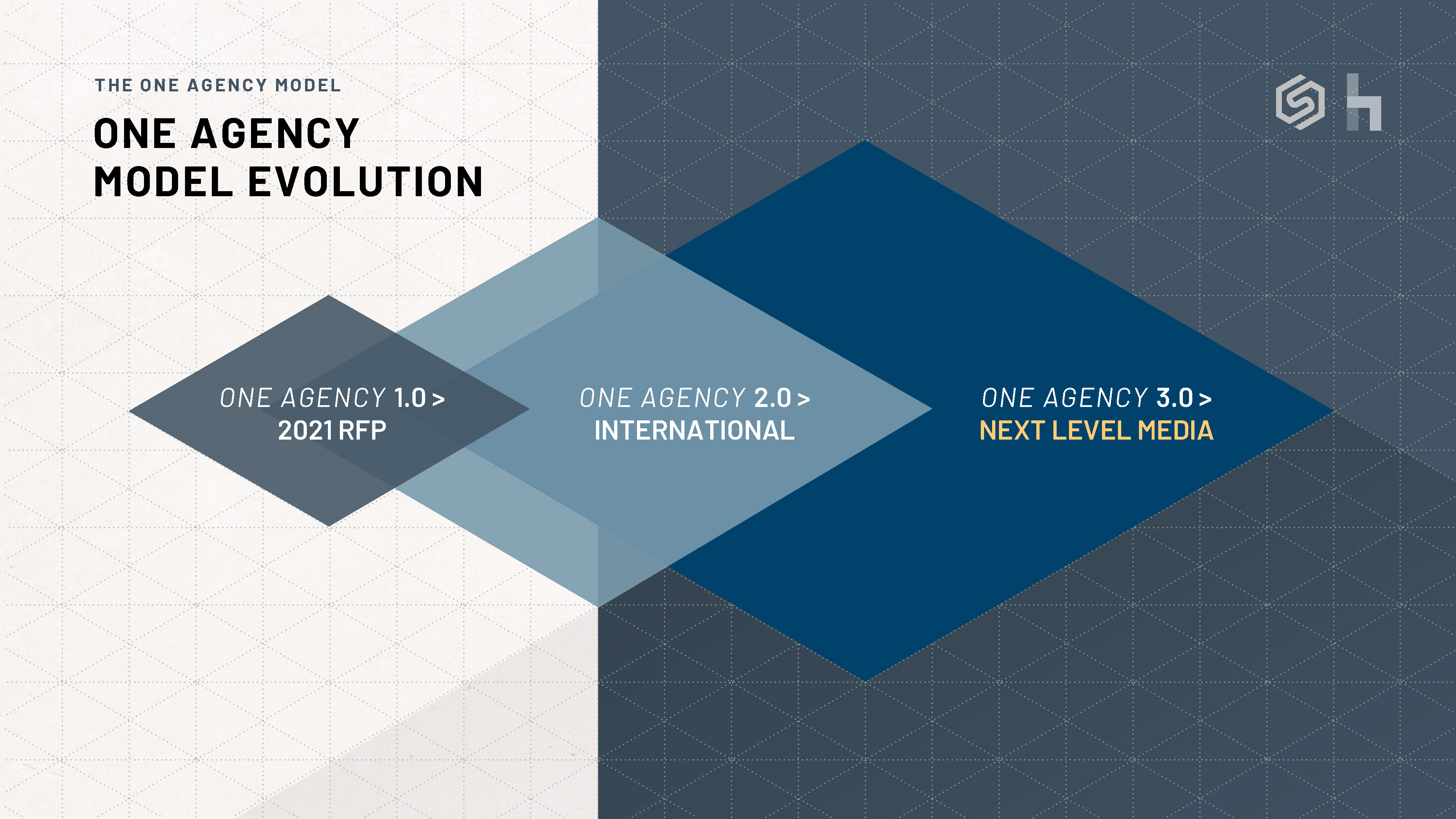 THE ONE AGENCY MODEL

ONE AGENCY MODEL EVOLUTION

ONE AGENCY 1.0 >
2021 RFP

ONE AGENCY 2.0 >
INTERNATIONAL

ONE AGENCY 3.0 >
NEXT LEVEL MEDIA